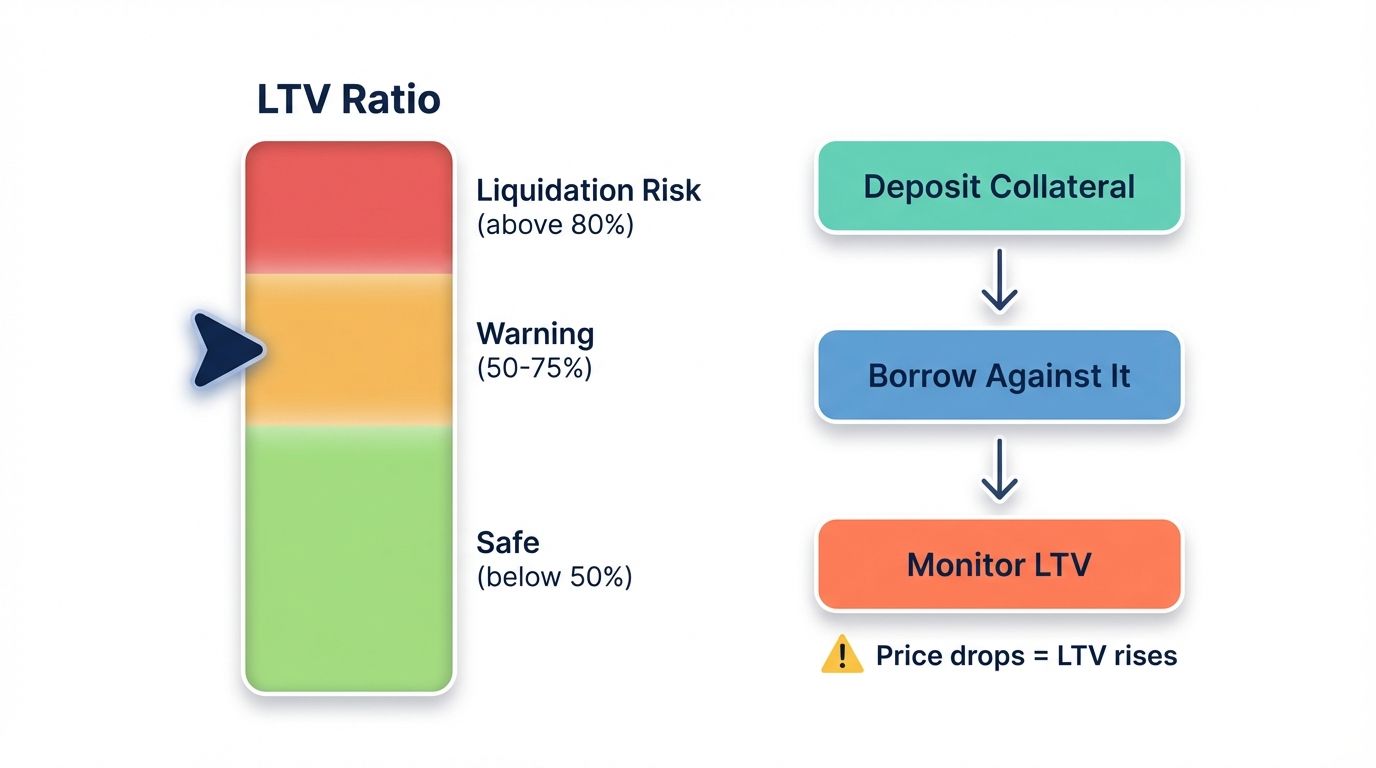 LTV Ratio

Liquidation Risk
(above 80%)

Warning
(50-75%)

Safe
(below 50%)

Deposit Collateral

Borrow Against It

Monitor LTV

Price drops = LTV rises